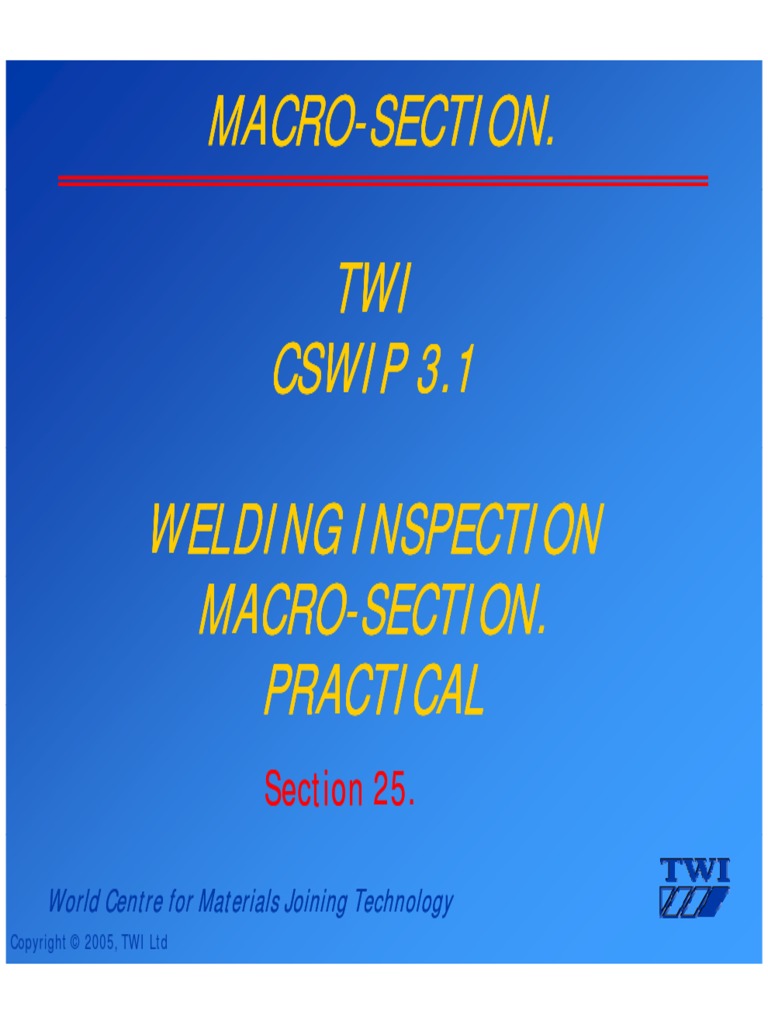 MACRO-SECTION.

TWI
CSWIP 3.1

WELDING INSPECTION
MACRO-SECTION.
PRACTICAL

Section 25.

World Centre for Materials Joining Technology

TWI

Copyright © 2005, TWI Ltd